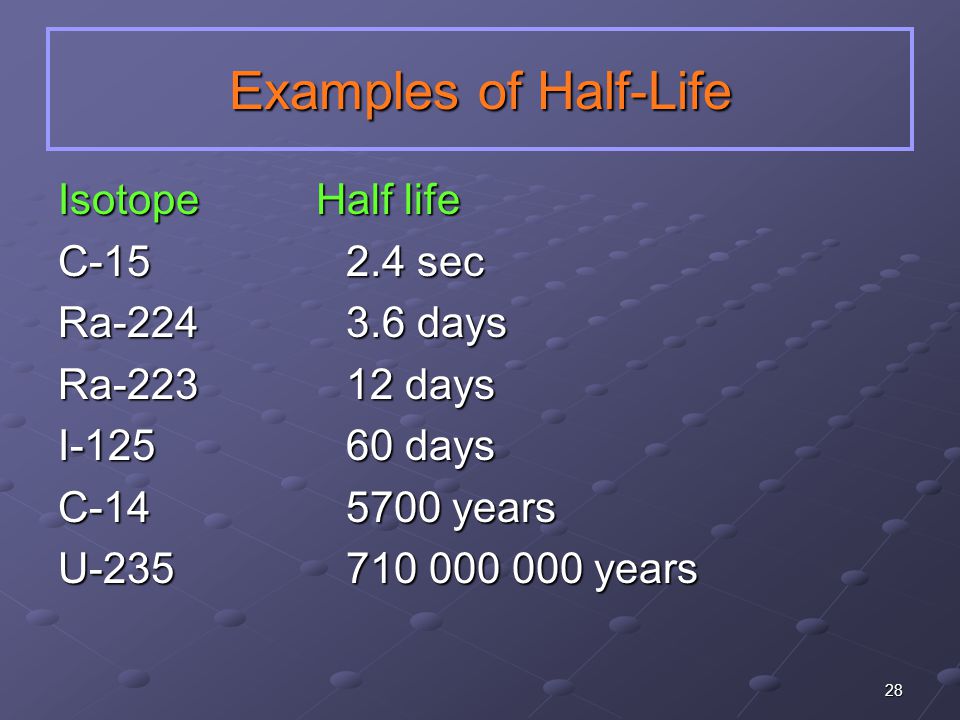 Examples of Half-Life

| Isotope | Half life |
|---|---|
| C-15 | 2.4 sec |
| Ra-224 | 3.6 days |
| Ra-223 | 12 days |
| I-125 | 60 days |
| C-14 | 5700 years |
| U-235 | 710 000 000 years |

28